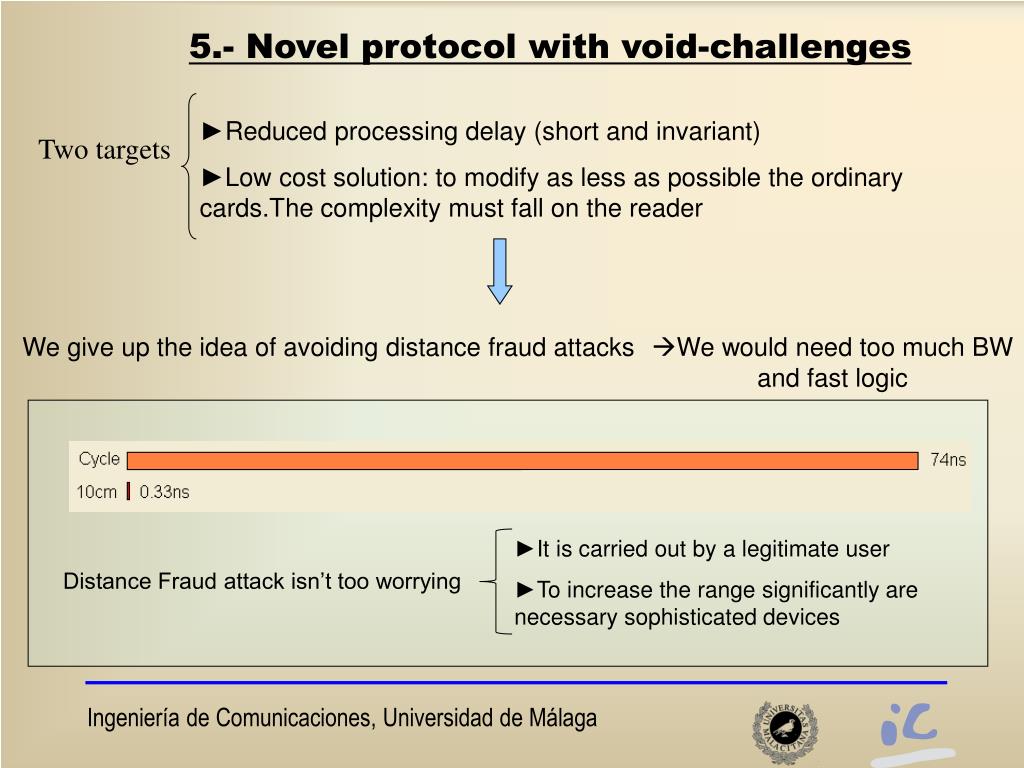 5.- Novel protocol with void-challenges

Two targets

►Reduced processing delay (short and invariant)

►Low cost solution: to modify as less as possible the ordinary cards.The complexity must fall on the reader

We give up the idea of avoiding distance fraud attacks →We would need too much BW and fast logic

Cycle 74ns

10cm 0.33ns

Distance Fraud attack isn't too worrying

►It is carried out by a legitimate user

►To increase the range significantly are necessary sophisticated devices

Ingeniería de Comunicaciones, Universidad de Málaga

UNIVERSITAS MALACITANA

iC